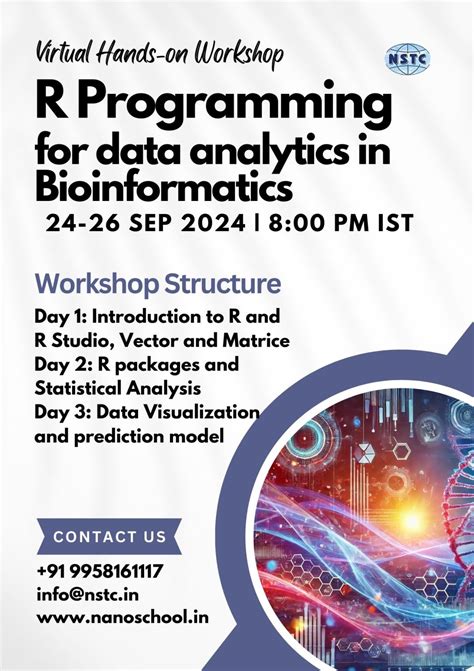 Virtual Hands-on Workshop

NSTC

R Programming
for data analytics in Bioinformatics

24-26 SEP 2024 | 8:00 PM IST

Workshop Structure

Day 1: Introduction to R and R Studio, Vector and Matrice
Day 2: R packages and Statistical Analysis
Day 3: Data Visualization and prediction model

CONTACT US

+91 9958161117
info@nstc.in
www.nanoschool.in